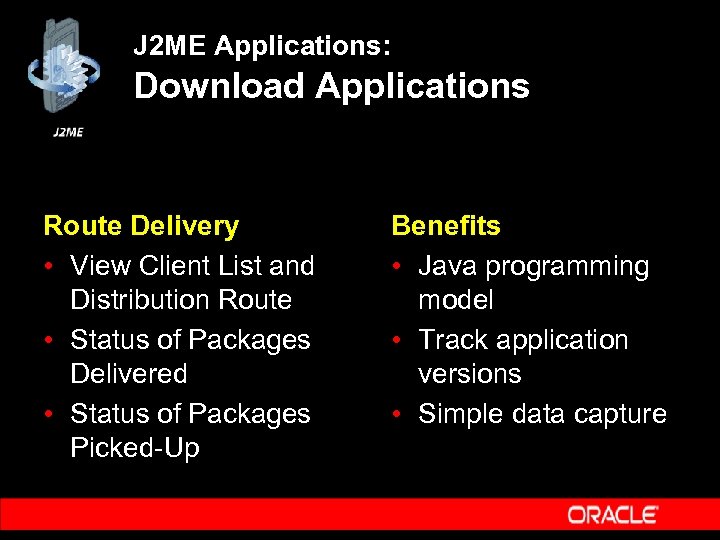 J2ME

J2ME Applications:
Download Applications

Route Delivery
• View Client List and Distribution Route
• Status of Packages Delivered
• Status of Packages Picked-Up

Benefits
• Java programming model
• Track application versions
• Simple data capture

ORACLE